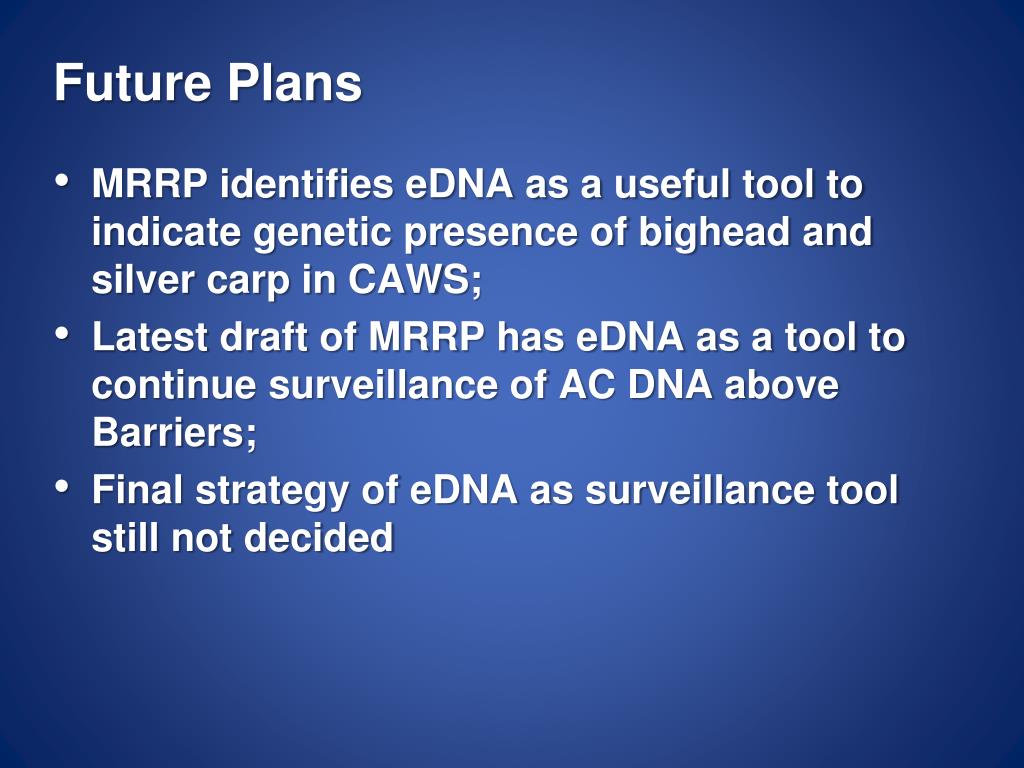 Future Plans

• MRRP identifies eDNA as a useful tool to indicate genetic presence of bighead and silver carp in CAWS;
• Latest draft of MRRP has eDNA as a tool to continue surveillance of AC DNA above Barriers;
• Final strategy of eDNA as surveillance tool still not decided